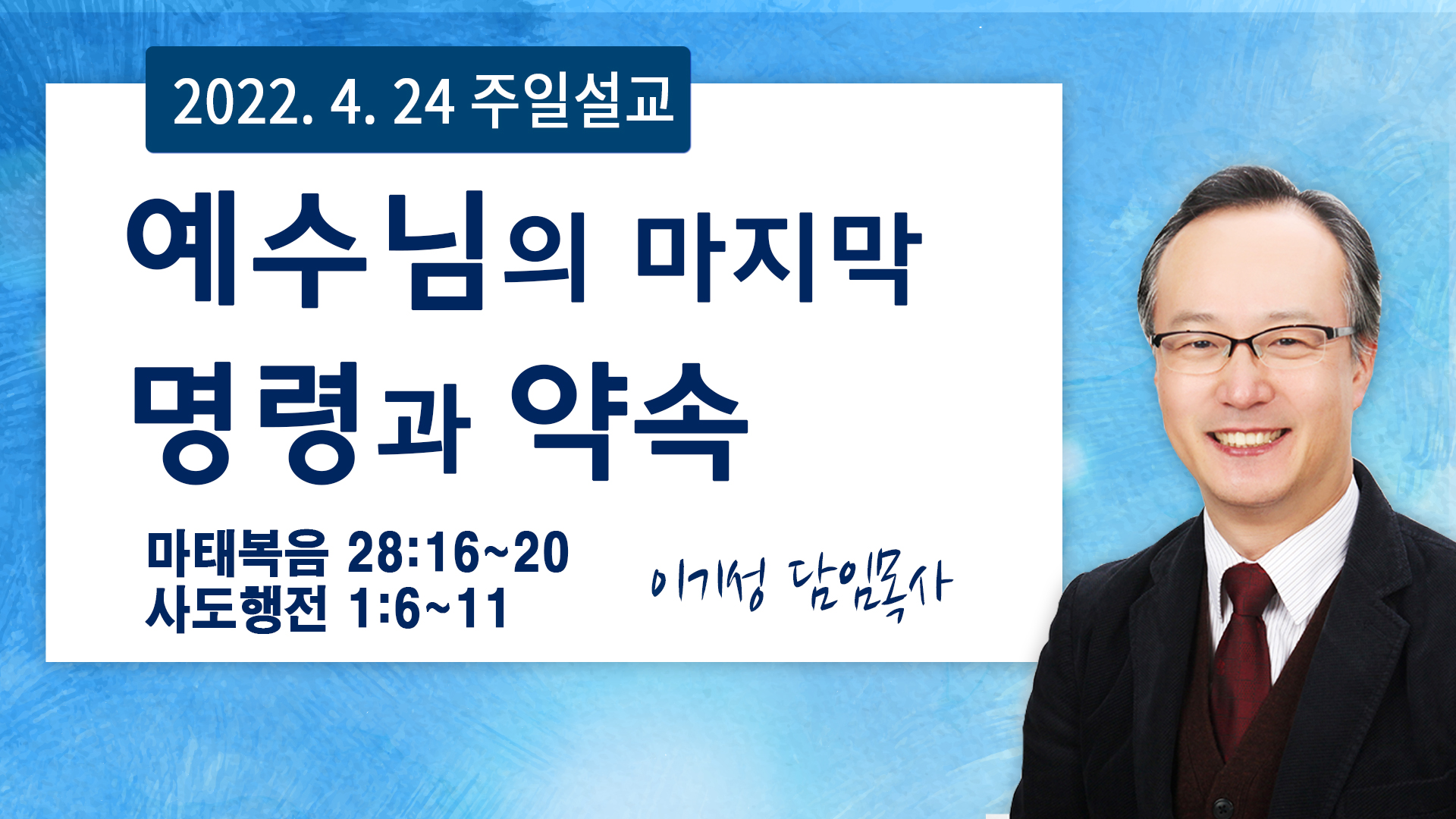 2022. 4. 24 주일설교

예수님의 마지막 명령과 약속

마태복음 28:16~20
사도행전 1:6~11

이기성 담임목사